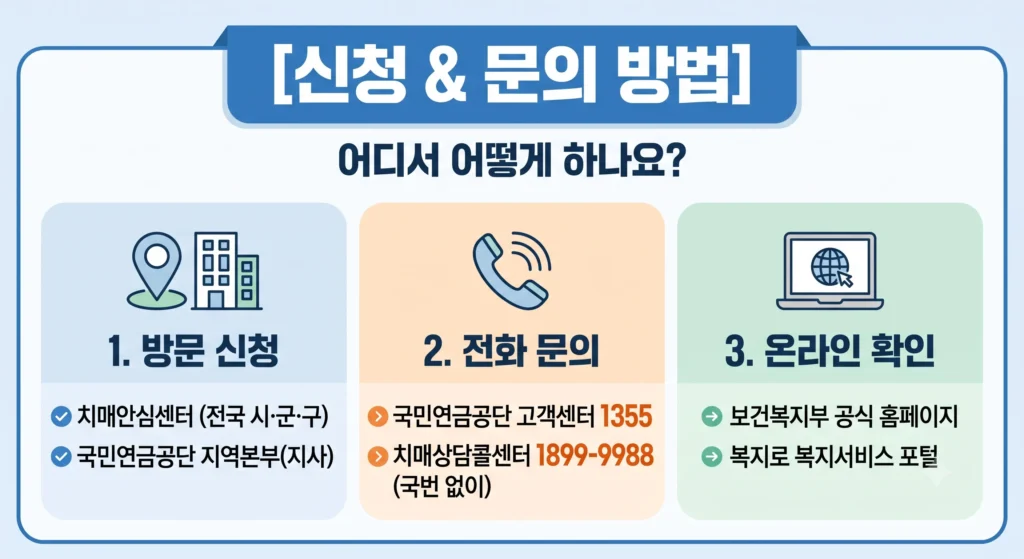 [신청 & 문의 방법]

어디서 어떻게 하나요?

1. 방문 신청

치매안심센터 (전국 시·군·구)

국민연금공단 지역본부(지사)

2. 전화 문의

국민연금공단 고객센터 1355

치매상담콜센터 1899-9988 (국번 없이)

3. 온라인 확인

보건복지부 공식 홈페이지

복지로 복지서비스 포털